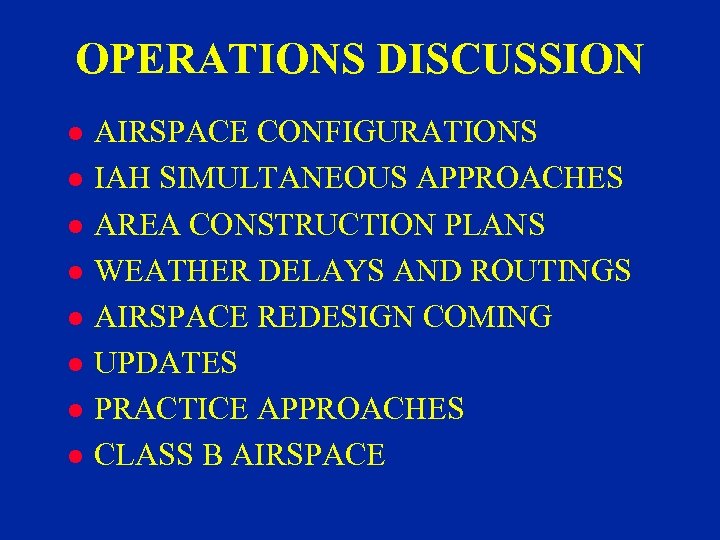 OPERATIONS DISCUSSION

- AIRSPACE CONFIGURATIONS
- IAH SIMULTANEOUS APPROACHES
- AREA CONSTRUCTION PLANS
- WEATHER DELAYS AND ROUTINGS
- AIRSPACE REDESIGN COMING
- UPDATES
- PRACTICE APPROACHES
- CLASS B AIRSPACE